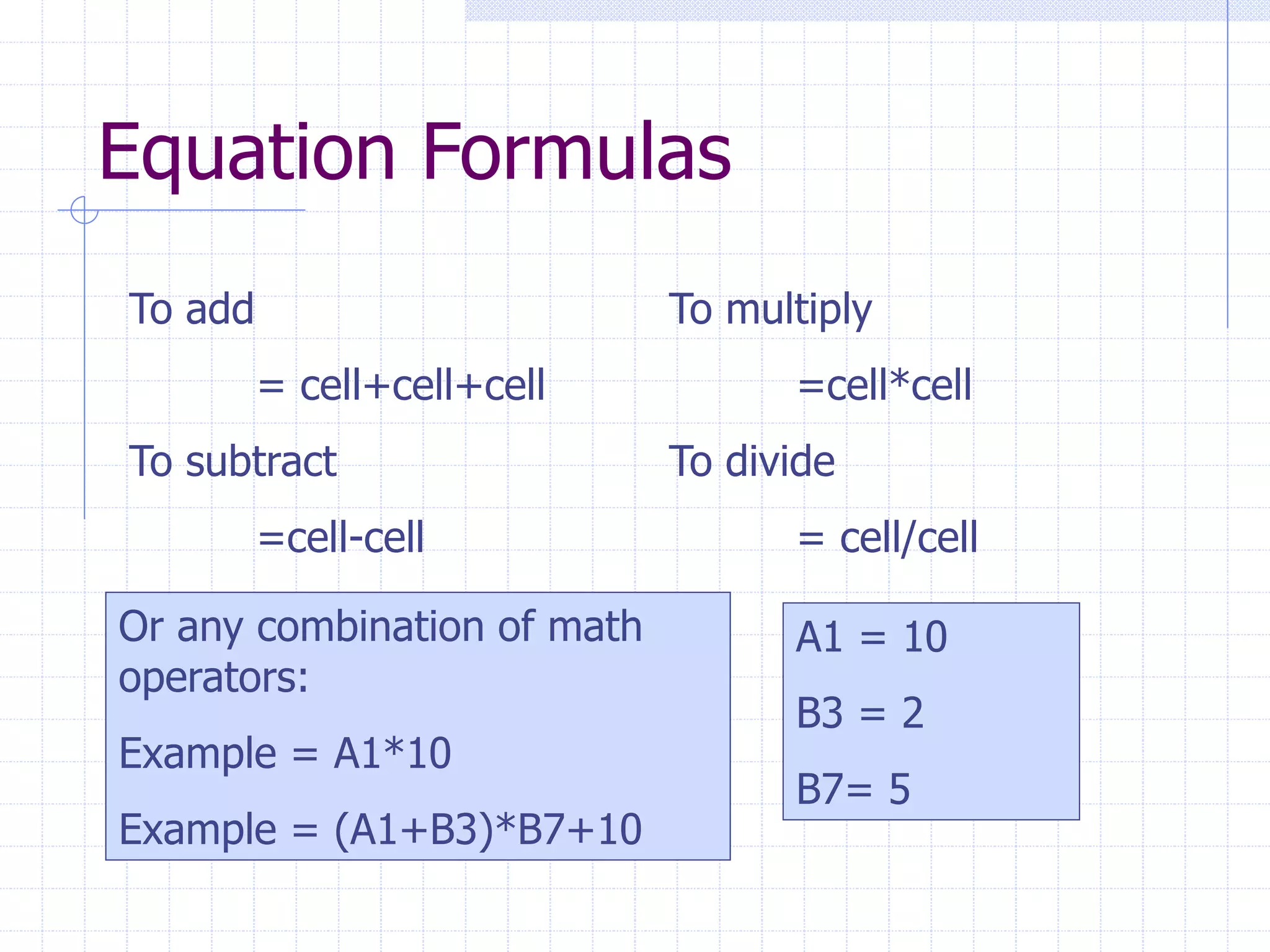 Equation Formulas

To add

= cell+cell+cell

To subtract

=cell-cell

To multiply

=cell*cell

To divide

= cell/cell

Or any combination of math operators:

Example = A1*10

Example = (A1+B3)*B7+10

A1 = 10

B3 = 2

B7= 5